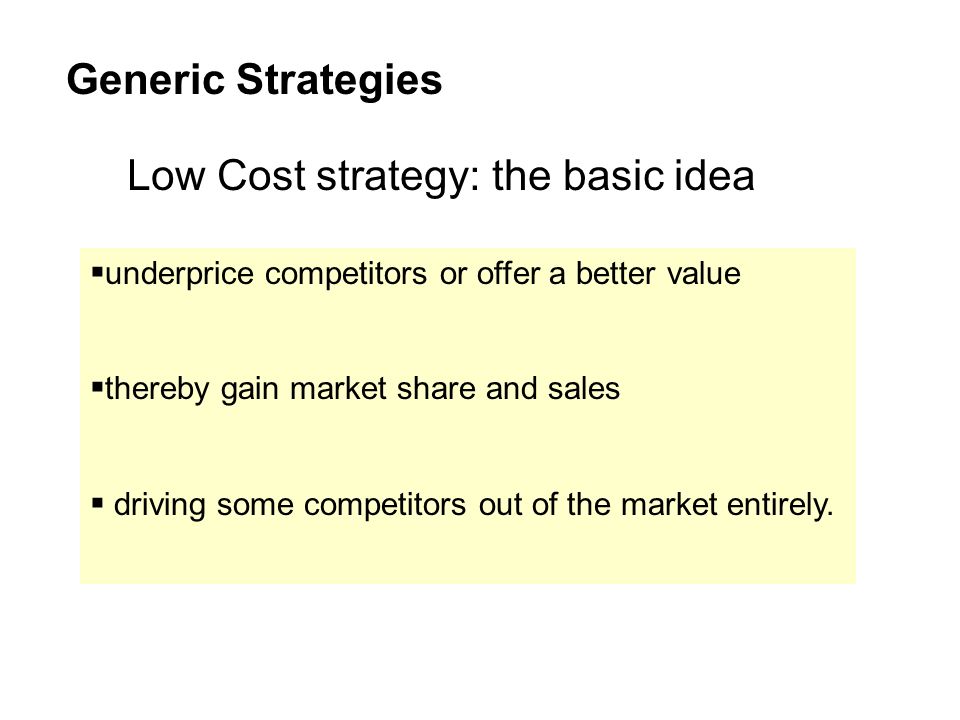 Generic Strategies

Low Cost strategy: the basic idea

▪underprice competitors or offer a better value

▪thereby gain market share and sales

▪ driving some competitors out of the market entirely.